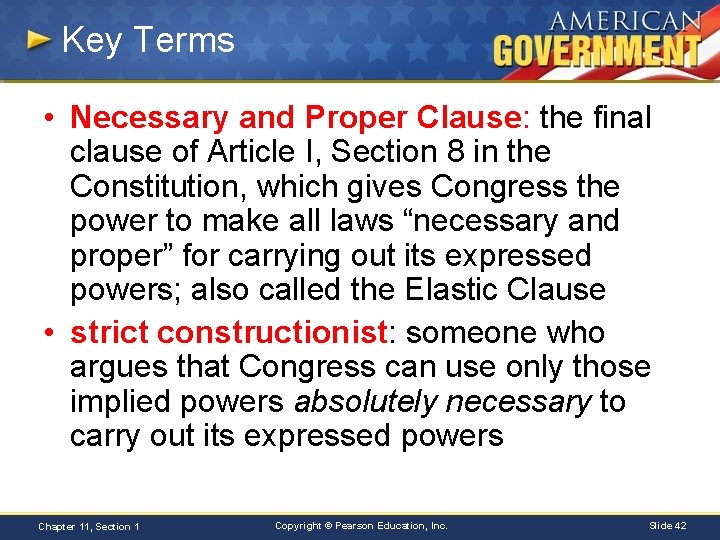 Key Terms

AMERICAN GOVERNMENT

• Necessary and Proper Clause: the final clause of Article I, Section 8 in the Constitution, which gives Congress the power to make all laws “necessary and proper” for carrying out its expressed powers; also called the Elastic Clause

• strict constructionist: someone who argues that Congress can use only those implied powers absolutely necessary to carry out its expressed powers

Chapter 11, Section 1

Copyright © Pearson Education, Inc.

Slide 42